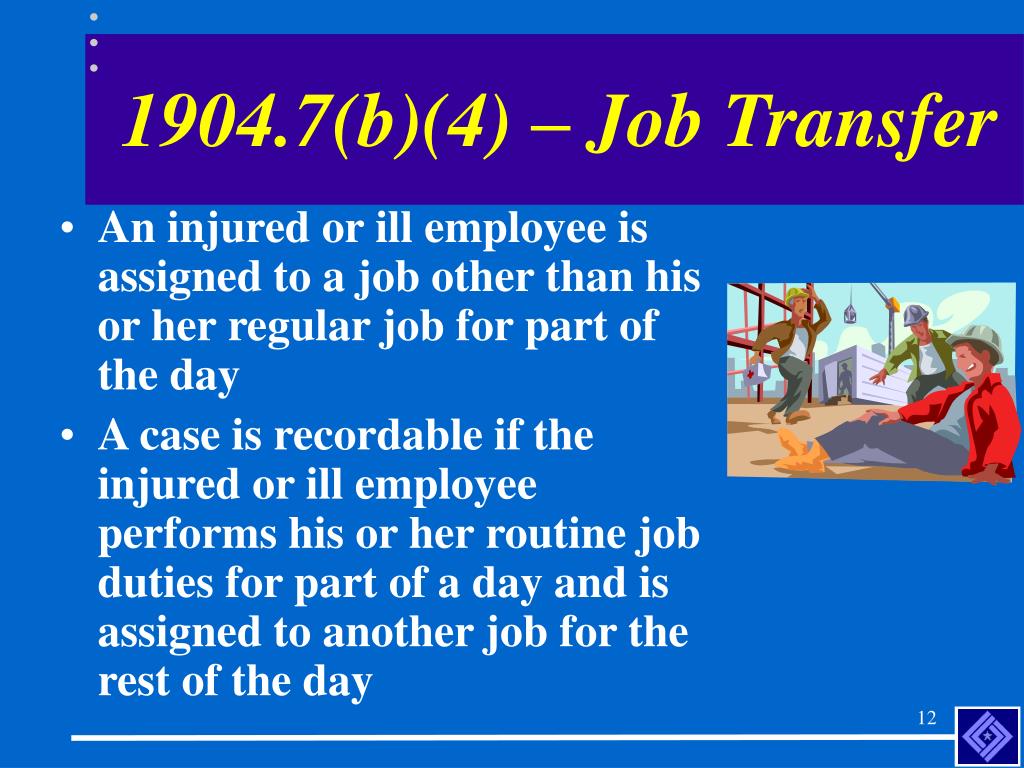 1904.7(b)(4) – Job Transfer

• An injured or ill employee is assigned to a job other than his or her regular job for part of the day

• A case is recordable if the injured or ill employee performs his or her routine job duties for part of a day and is assigned to another job for the rest of the day

12